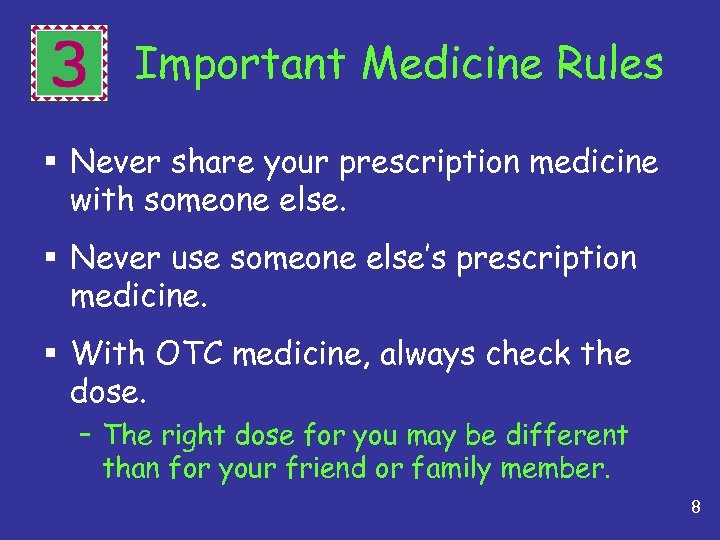 3 Important Medicine Rules

▪ Never share your prescription medicine with someone else.

▪ Never use someone else's prescription medicine.

▪ With OTC medicine, always check the dose.

– The right dose for you may be different than for your friend or family member.

8